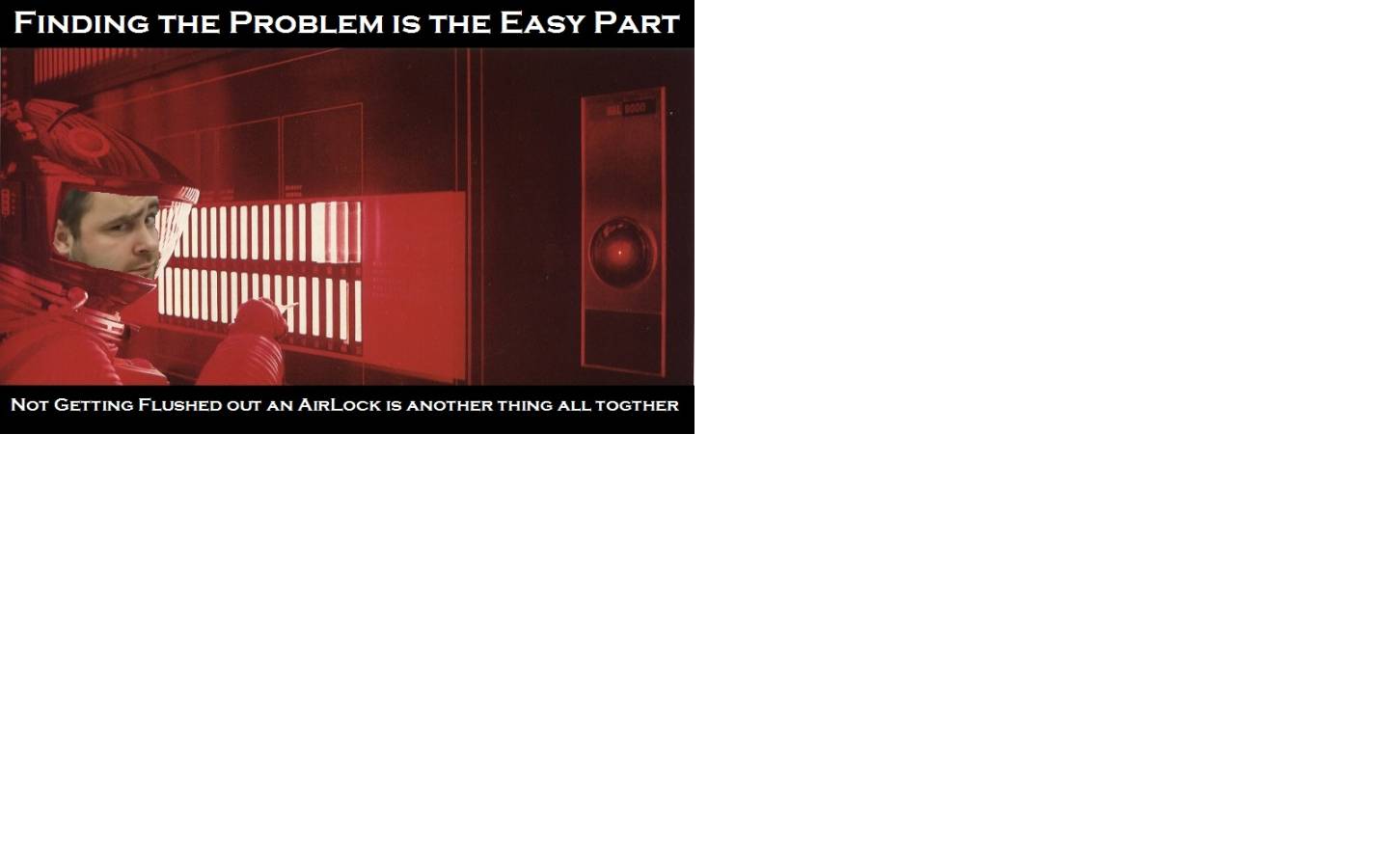 Finding the Problem is the Easy Part

HAL 9000

Not Getting Flushed out an AirLock is another thing all togther